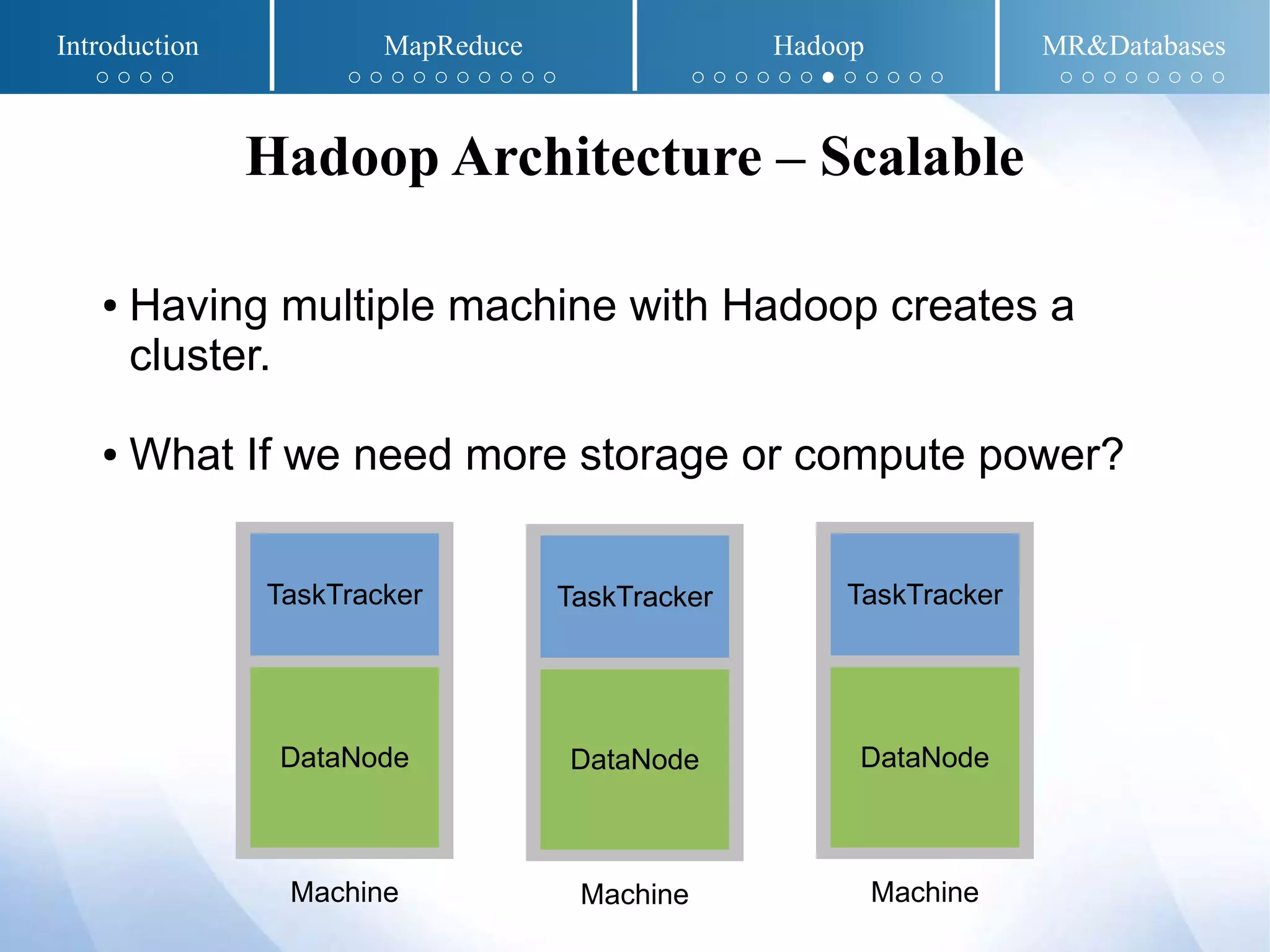 Introduction

MapReduce

Hadoop

MR&Databases

Hadoop Architecture – Scalable

• Having multiple machine with Hadoop creates a cluster.

• What If we need more storage or compute power?

TaskTracker

DataNode

Machine

TaskTracker

DataNode

Machine

TaskTracker

DataNode

Machine